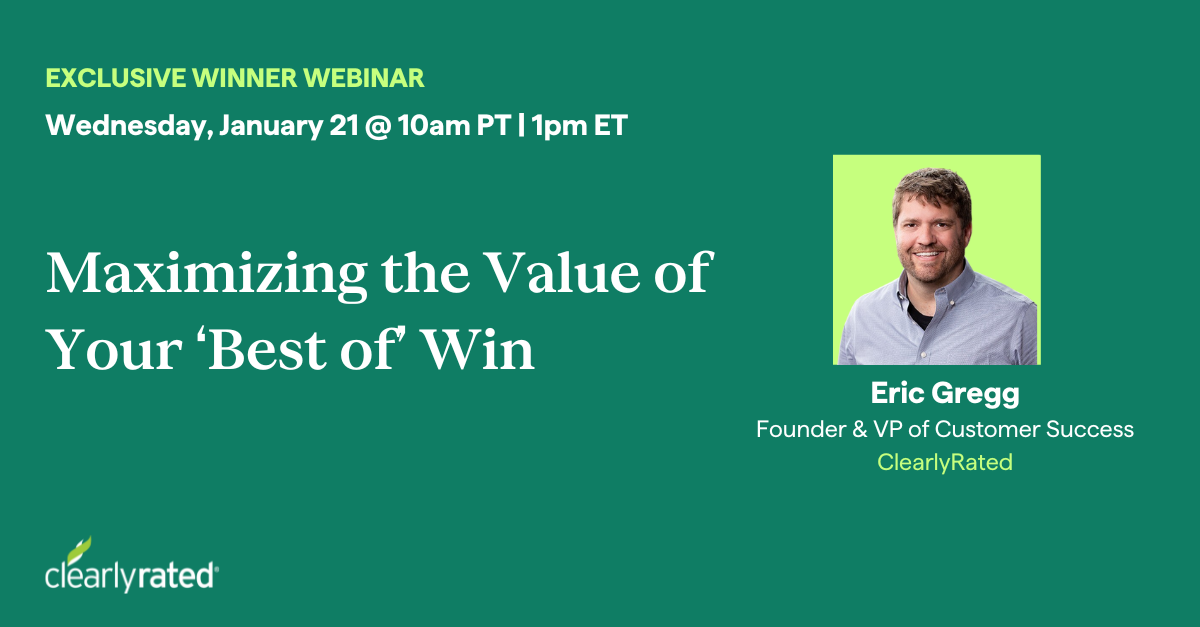 EXCLUSIVE WINNER WEBINAR

Wednesday, January 21 @ 10am PT | 1pm ET

Maximizing the Value of Your ‘Best of’ Win

Eric Gregg
Founder & VP of Customer Success
ClearlyRated

clearlyrated®